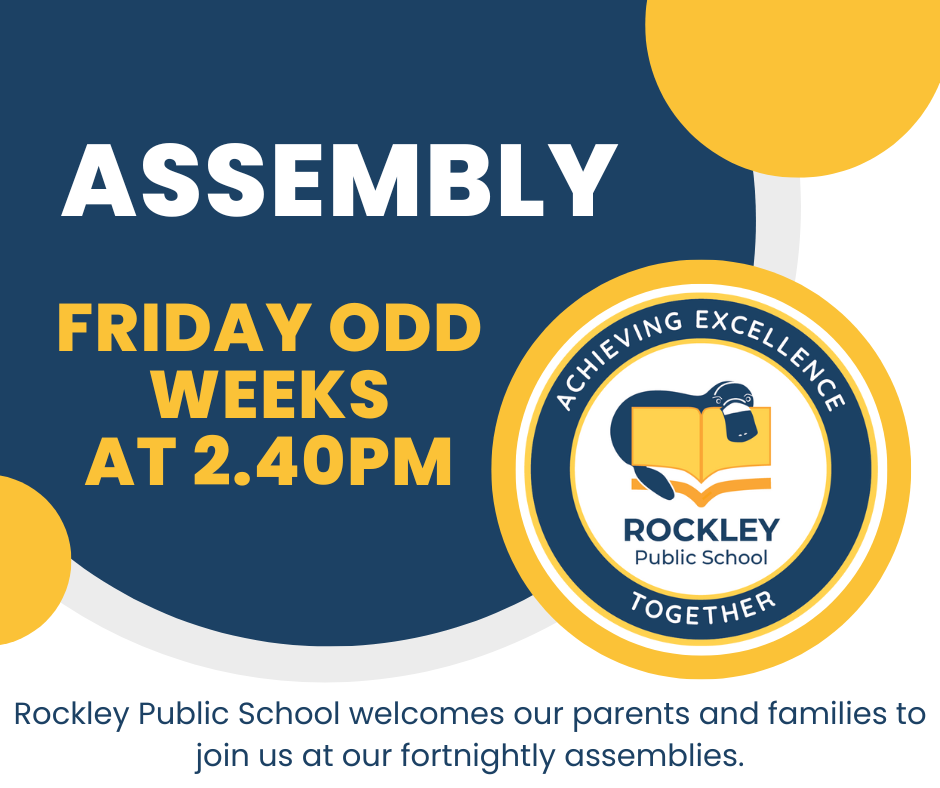 ASSEMBLY

FRIDAY ODD WEEKS AT 2.40PM

ACHIEVING EXCELLENCE

ROCKLEY
Public School

TOGETHER

Rockley Public School welcomes our parents and families to join us at our fortnightly assemblies.